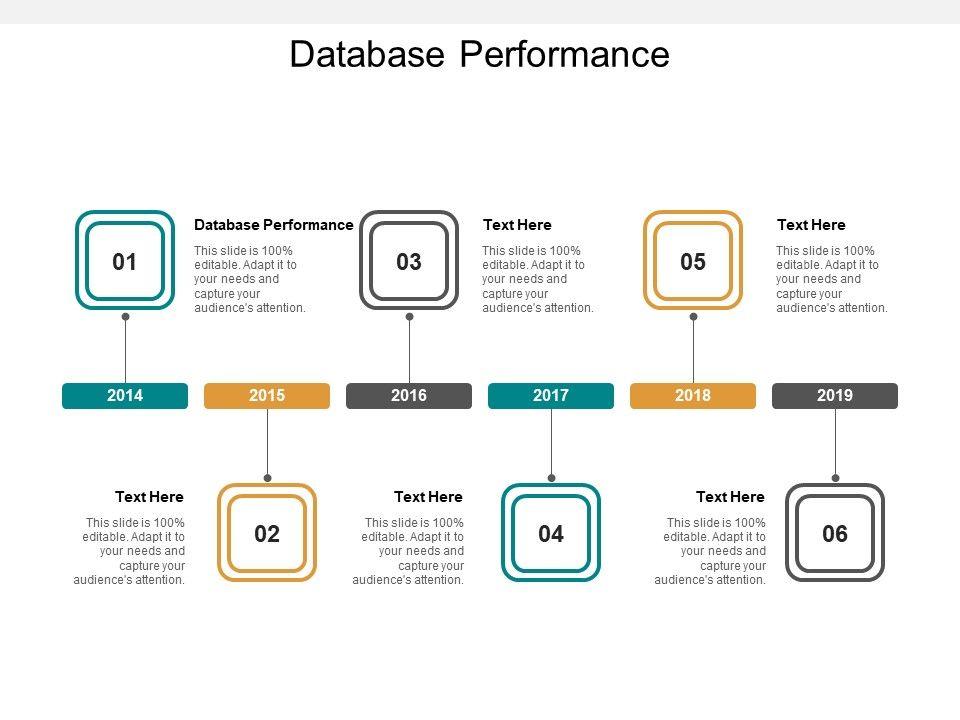 Database Performance

01

Database Performance

This slide is 100% editable. Adapt it to your needs and capture your audience's attention.

03

Text Here

This slide is 100% editable. Adapt it to your needs and capture your audience's attention.

05

Text Here

This slide is 100% editable. Adapt it to your needs and capture your audience's attention.

2014

2015

2016

2017

2018

2019

Text Here

This slide is 100% editable. Adapt it to your needs and capture your audience's attention.

02

Text Here

This slide is 100% editable. Adapt it to your needs and capture your audience's attention.

04

Text Here

This slide is 100% editable. Adapt it to your needs and capture your audience's attention.

06